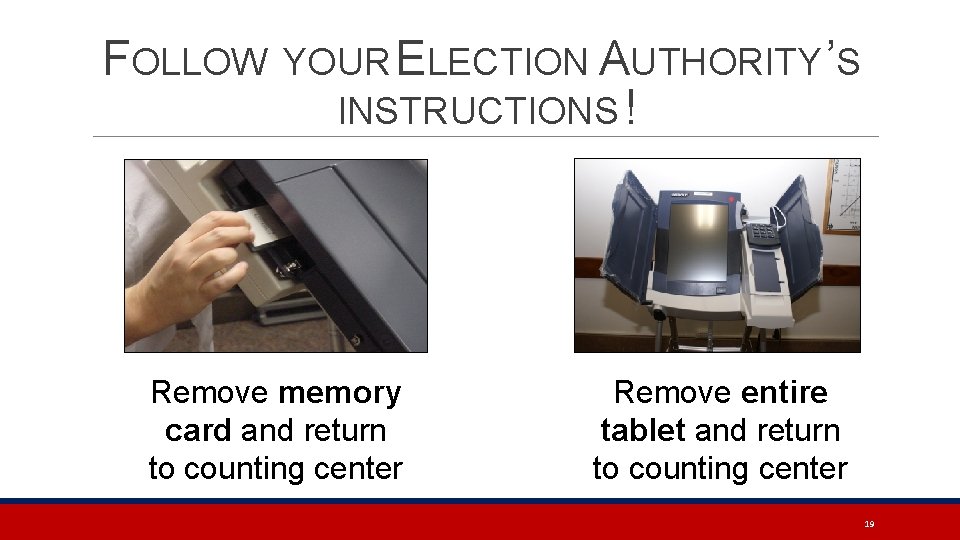 FOLLOW YOUR ELECTION AUTHORITY'S INSTRUCTIONS!

Remove memory card and return to counting center

Remove entire tablet and return to counting center

19